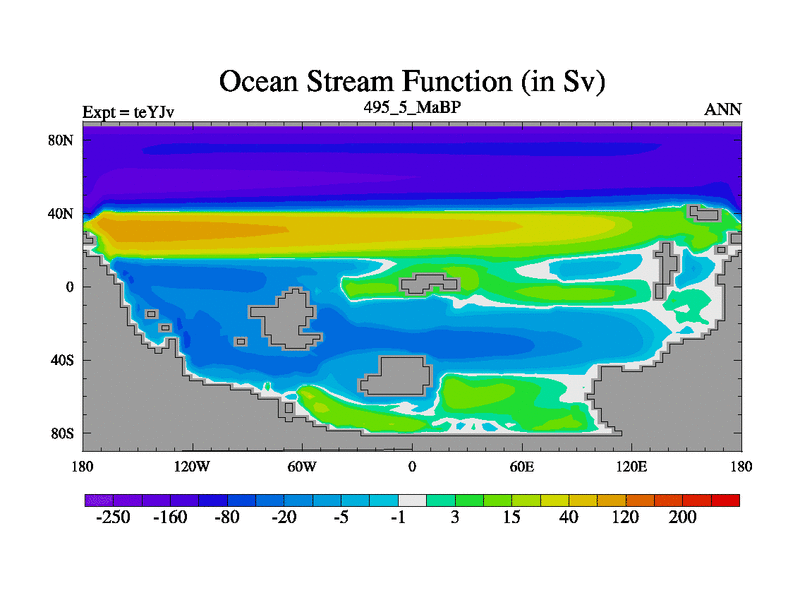 Ocean Stream Function (in Sv)

Expt = teYJv

495_5_MaBP

ANN

80N

40N

0

40S

80S

180

120W

60W

0

60E

120E

180

-250 -160 -80 -20 -5 -1 3 15 40 120 200